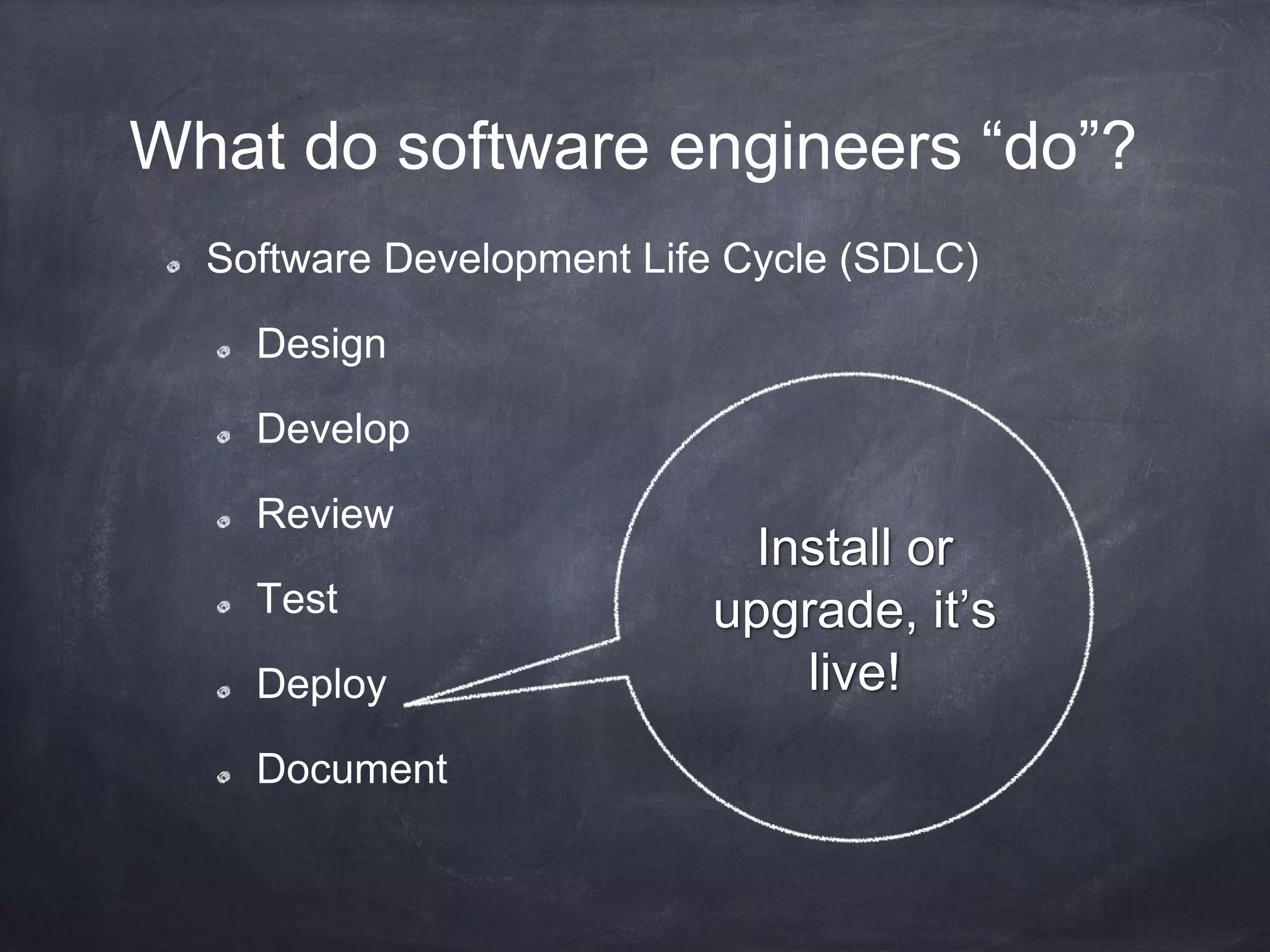 What do software engineers “do”?

Software Development Life Cycle (SDLC)

Design

Develop

Review

Test

Deploy

Document

Install or upgrade, it’s live!